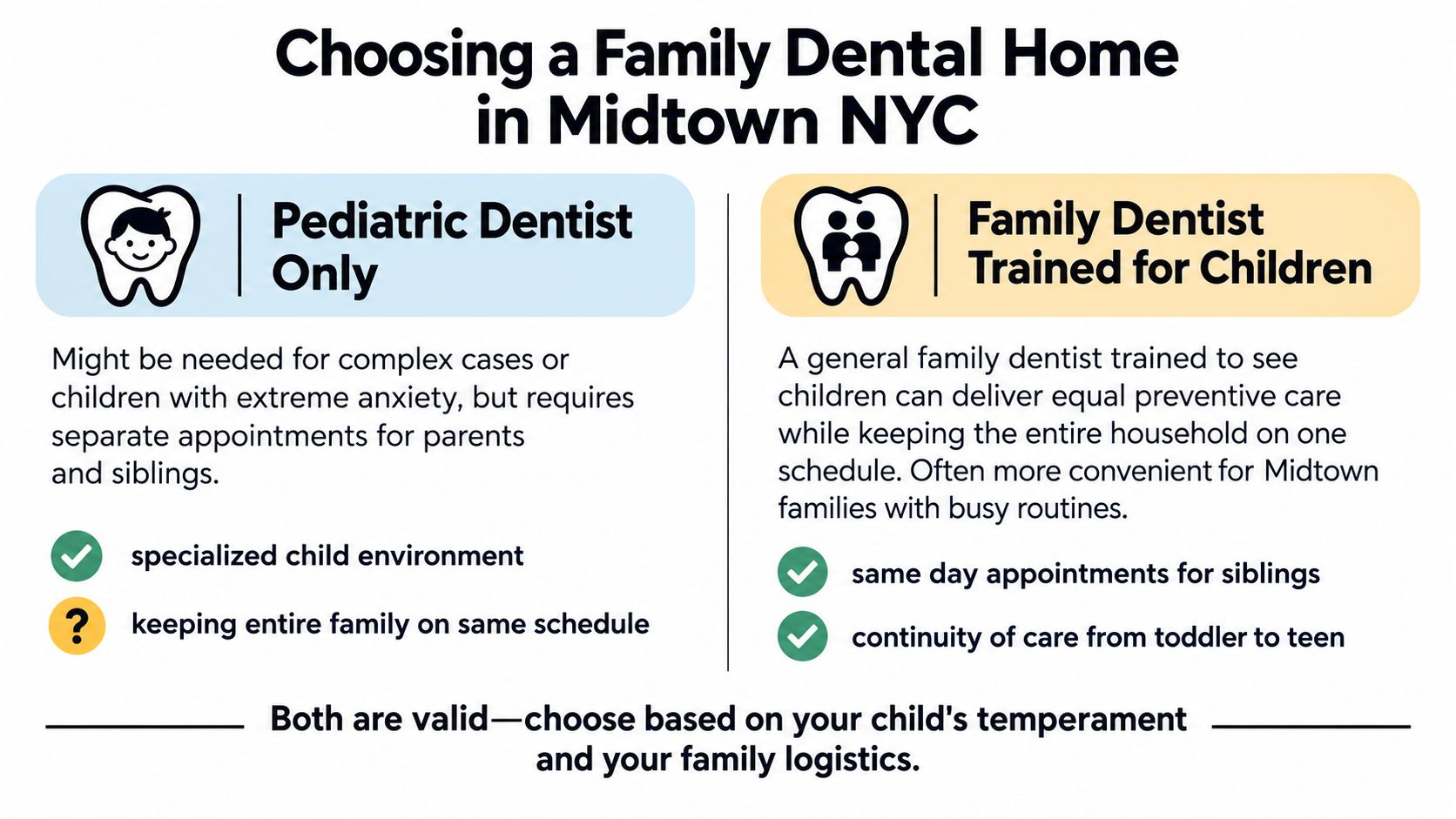 Choosing a Family Dental Home in Midtown NYC

Pediatric Dentist Only

Might be needed for complex cases or children with extreme anxiety, but requires separate appointments for parents and siblings.

specialized child environment

?

keeping entire family on same schedule

Family Dentist Trained for Children

A general family dentist trained to see children can deliver equal preventive care while keeping the entire household on one schedule. Often more convenient for Midtown families with busy routines.

same day appointments for siblings

continuity of care from toddler to teen

Both are valid—choose based on your child's temperament and your family logistics.